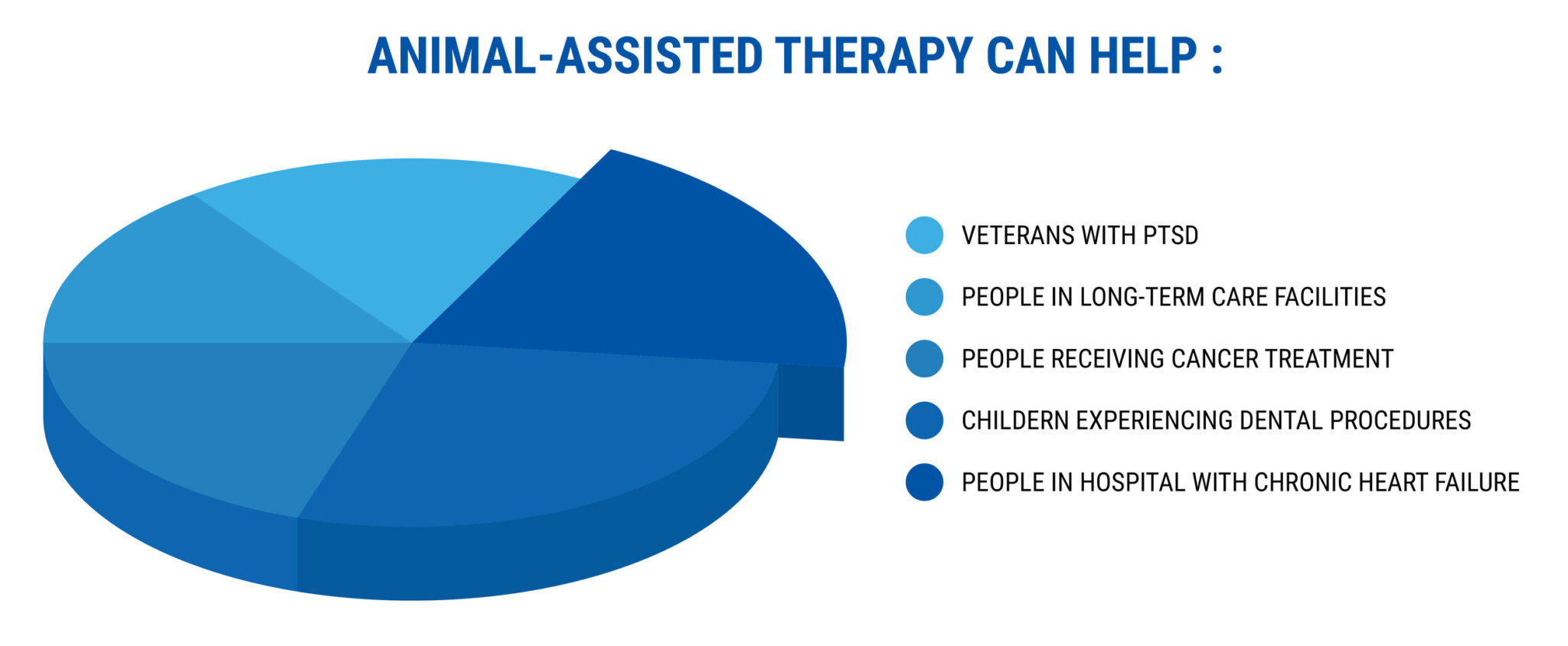 ANIMAL-ASSISTED THERAPY CAN HELP :

VETERANS WITH PTSD

PEOPLE IN LONG-TERM CARE FACILITIES

PEOPLE RECEIVING CANCER TREATMENT

CHILDERN EXPERIENCING DENTAL PROCEDURES

PEOPLE IN HOSPITAL WITH CHRONIC HEART FAILURE